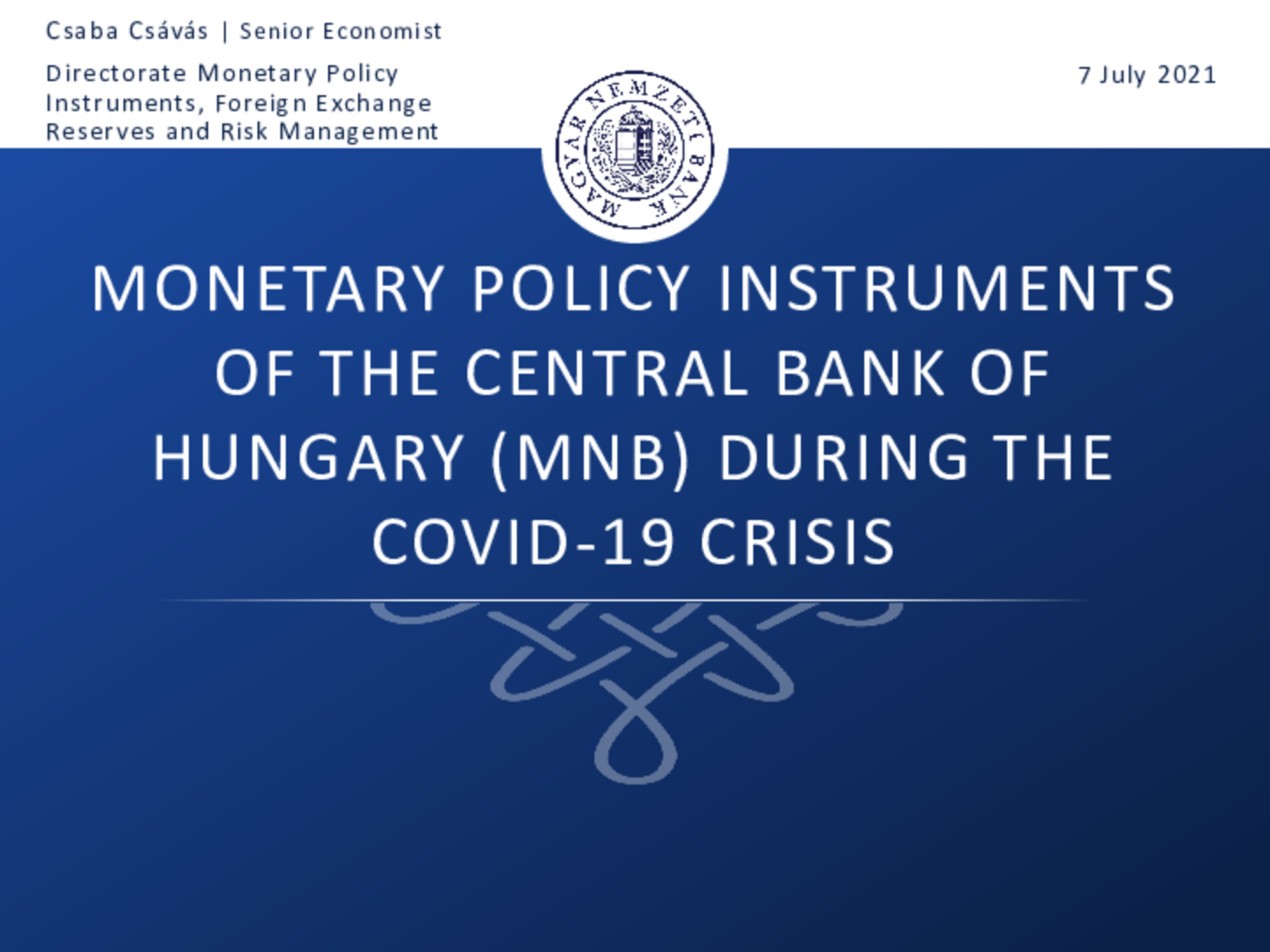 Csaba Csávás | Senior Economist

Directorate Monetary Policy Instruments, Foreign Exchange Reserves and Risk Management

7 July 2021

MAGYAR NEMZETI BANK

MONETARY POLICY INSTRUMENTS OF THE CENTRAL BANK OF HUNGARY (MNB) DURING THE COVID-19 CRISIS